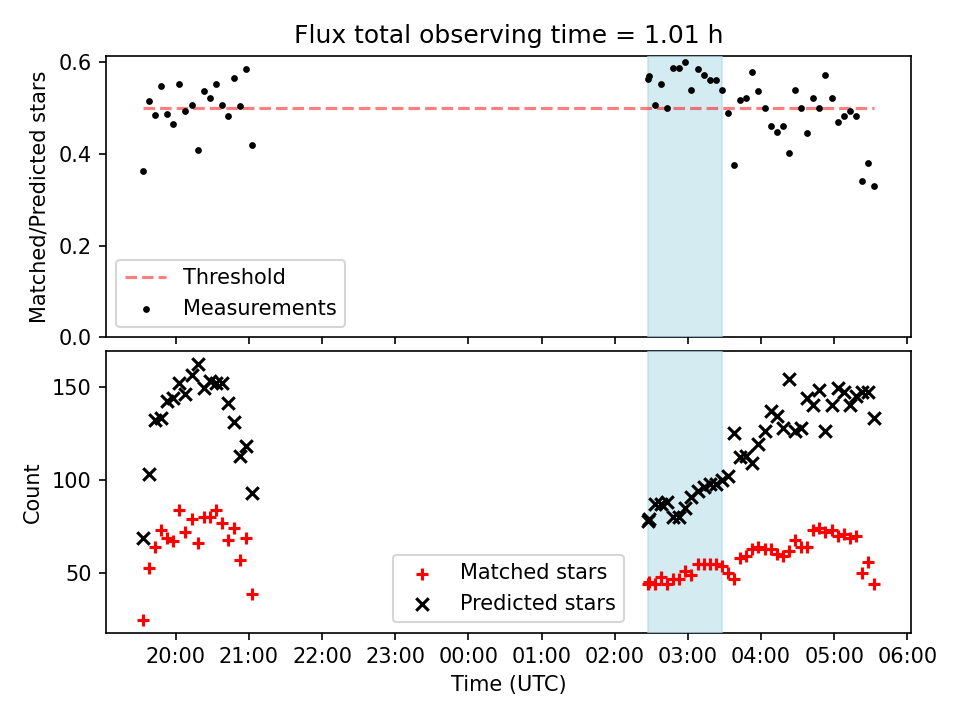 Flux total observing time = 1.01 h

Matched/Predicted stars

0.6
0.4
0.2
0.0

Threshold
Measurements

Count

150
100
50

Matched stars
Predicted stars

20:00 21:00 22:00 23:00 00:00 01:00 02:00 03:00 04:00 05:00 06:00

Time (UTC)